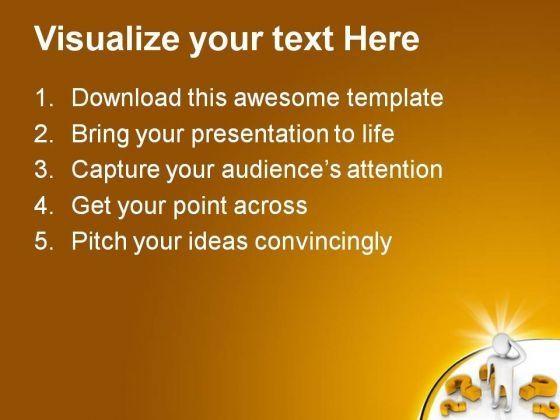 Visualize your text Here

1. Download this awesome template
2. Bring your presentation to life
3. Capture your audience's attention
4. Get your point across
5. Pitch your ideas convincingly